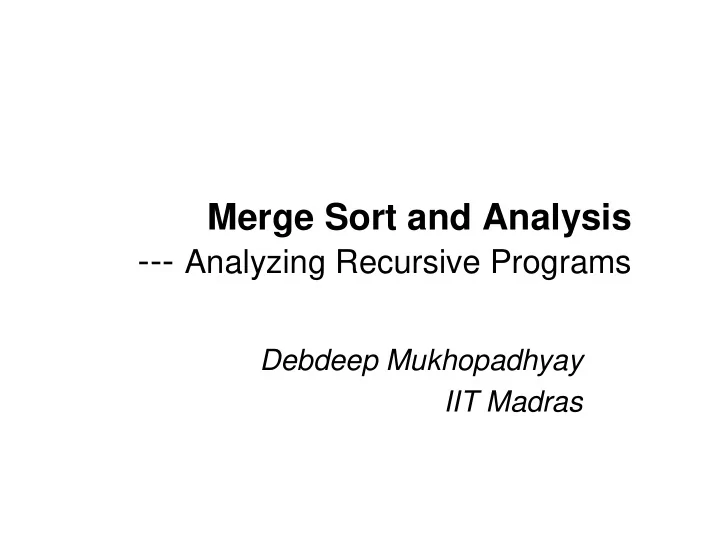 Merge Sort and Analysis
--- Analyzing Recursive Programs

Debdeep Mukhopadhyay
IIT Madras